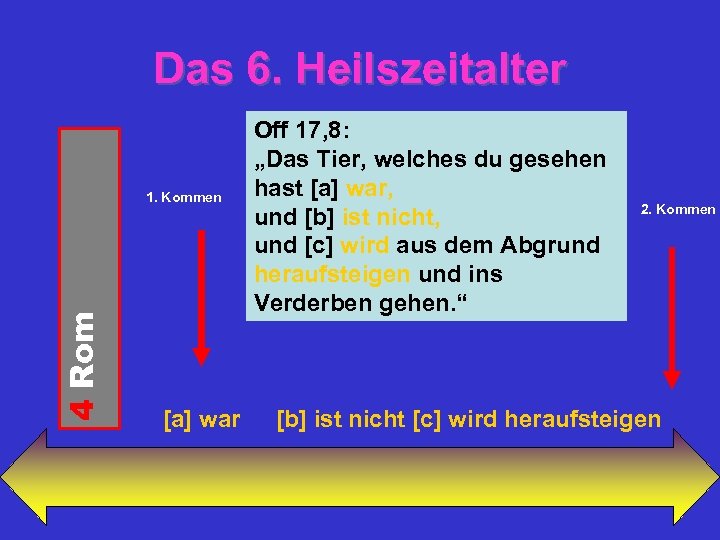 Das 6. Heilszeitalter

4 Rom

1. Kommen

Off 17,8:
„Das Tier, welches du gesehen hast [a] war,
und [b] ist nicht,
und [c] wird aus dem Abgrund heraufsteigen und ins Verderben gehen.“

2. Kommen

[a] war [b] ist nicht [c] wird heraufsteigen